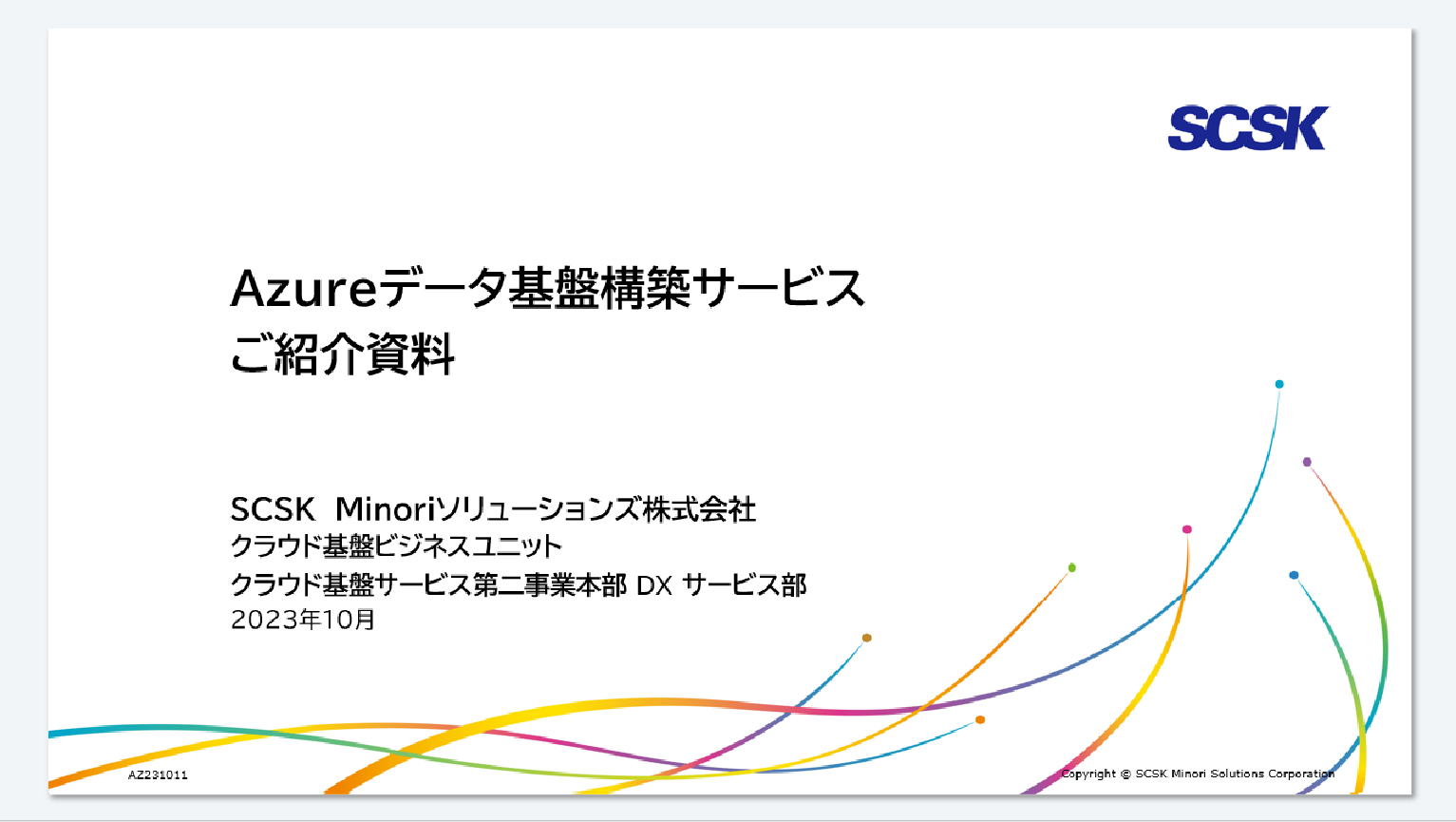 SCSK

Azureデータ基盤構築サービス
ご紹介資料

SCSK Minoriソリューションズ株式会社
クラウド基盤ビジネスユニット
クラウド基盤サービス第二事業本部 DX サービス部
2023年10月

AZ231011

Copyright © SCSK Minori Solutions Corporation